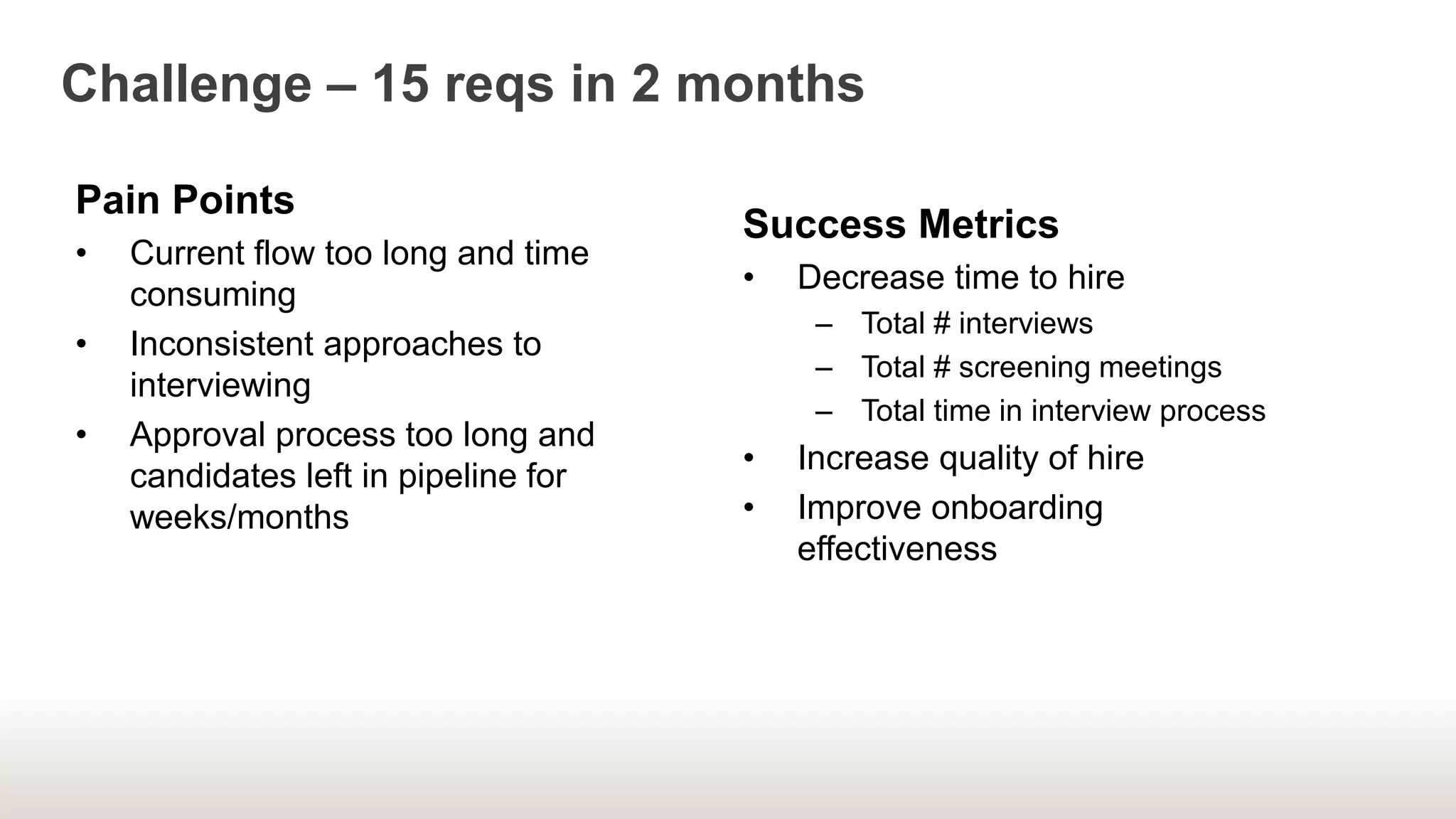 Challenge – 15 reqs in 2 months

Pain Points
• Current flow too long and time consuming
• Inconsistent approaches to interviewing
• Approval process too long and candidates left in pipeline for weeks/months

Success Metrics
• Decrease time to hire
  – Total # interviews
  – Total # screening meetings
  – Total time in interview process
• Increase quality of hire
• Improve onboarding effectiveness